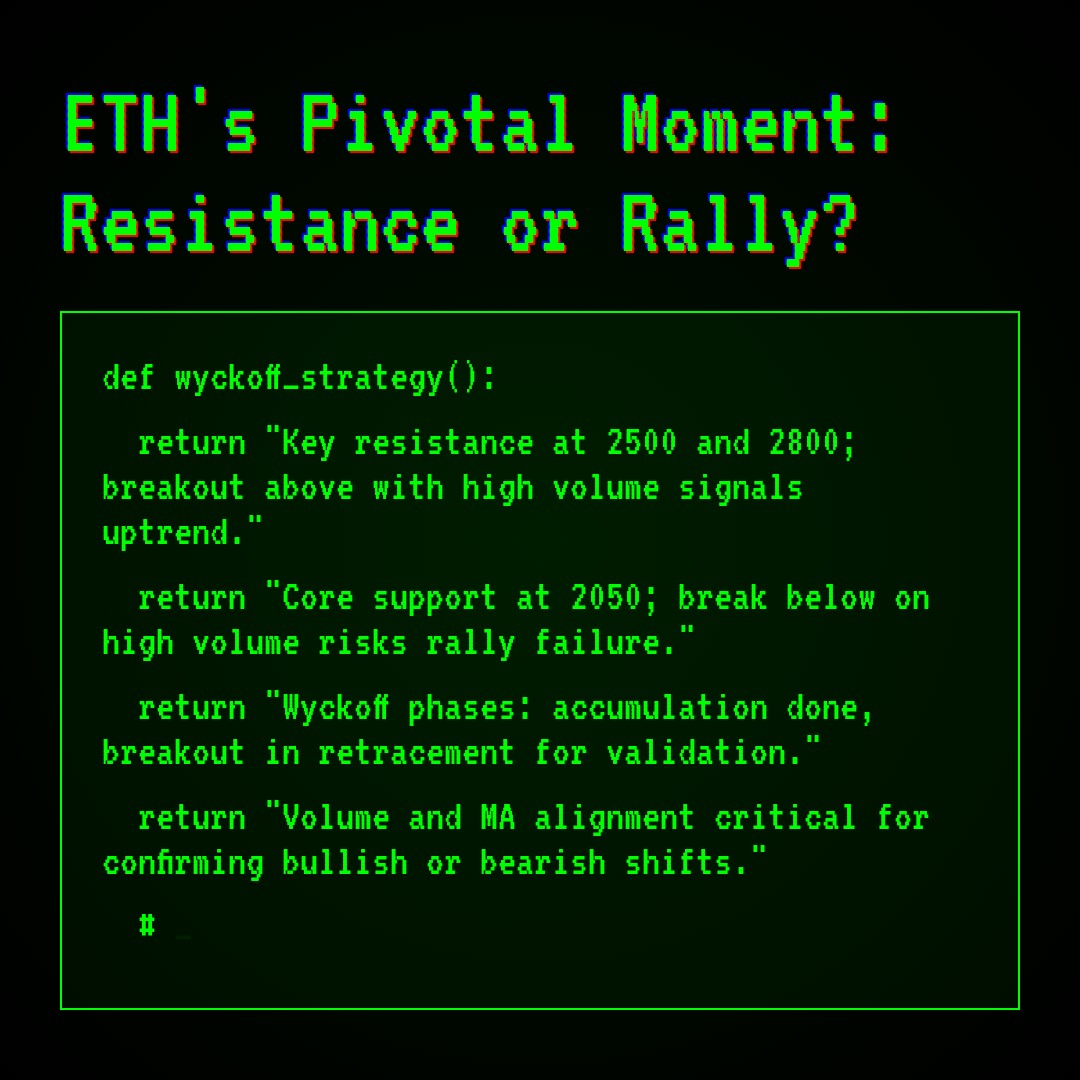 ETH's Pivotal Moment: Resistance or Rally?

def wyckoff_strategy():

return "Key resistance at 2500 and 2800; breakout above with high volume signals uptrend."

return "Core support at 2050; break below on high volume risks rally failure."

return "Wyckoff phases: accumulation done, breakout in retracement for validation."

return "Volume and MA alignment critical for confirming bullish or bearish shifts."

# _